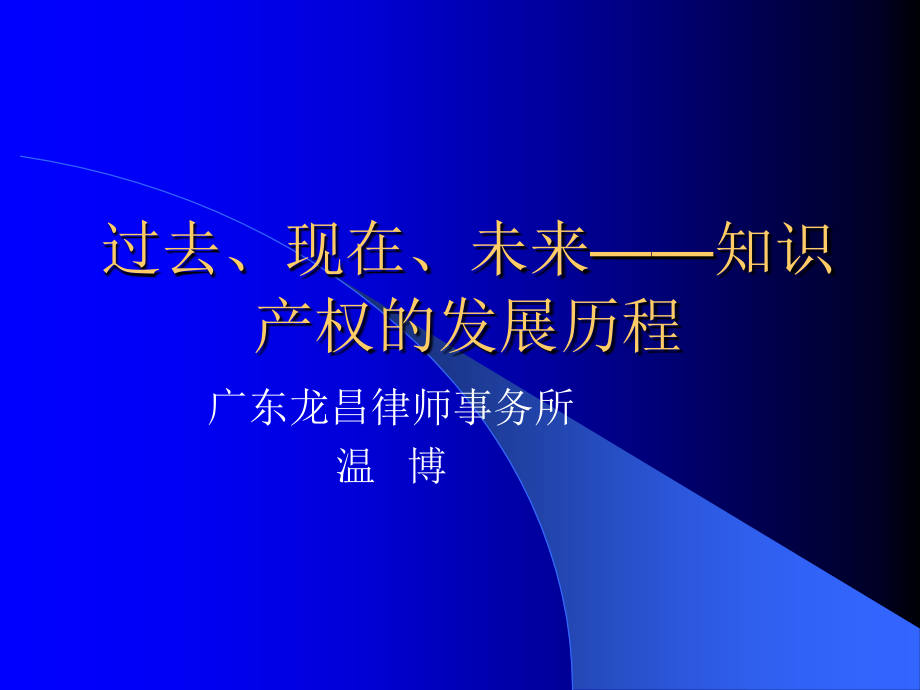 过去、现在、未来——知识产权的发展历程

广东龙昌律师事务所
温 博